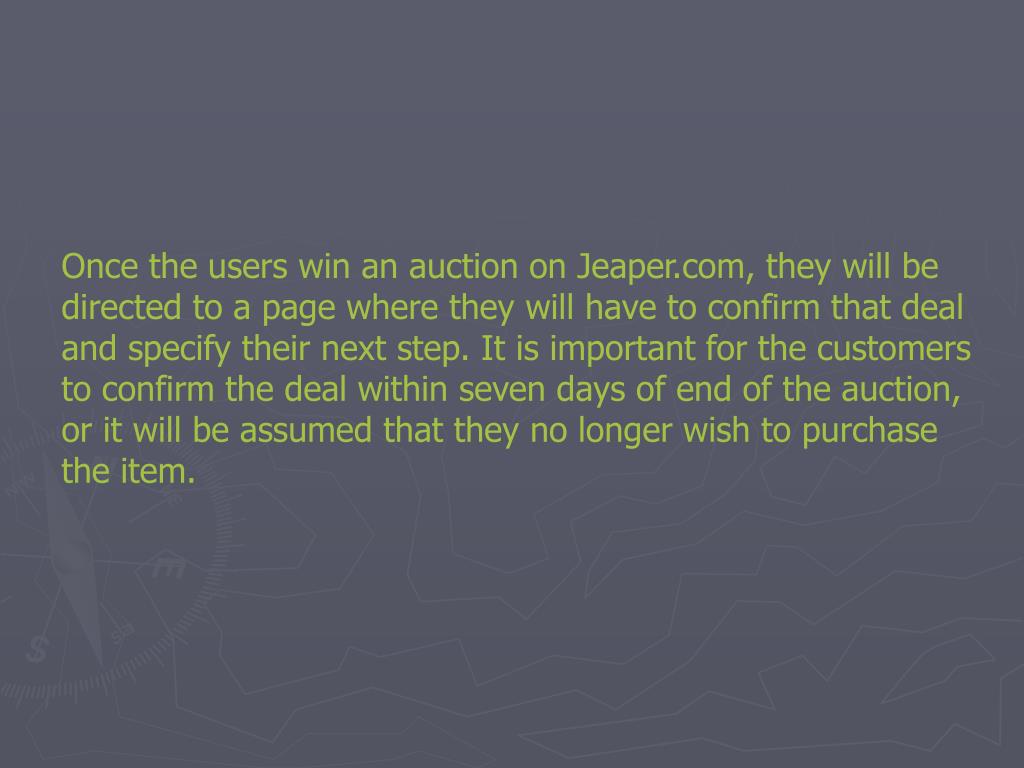 Once the users win an auction on Jeaper.com, they will be directed to a page where they will have to confirm that deal and specify their next step. It is important for the customers to confirm the deal within seven days of end of the auction, or it will be assumed that they no longer wish to purchase the item.